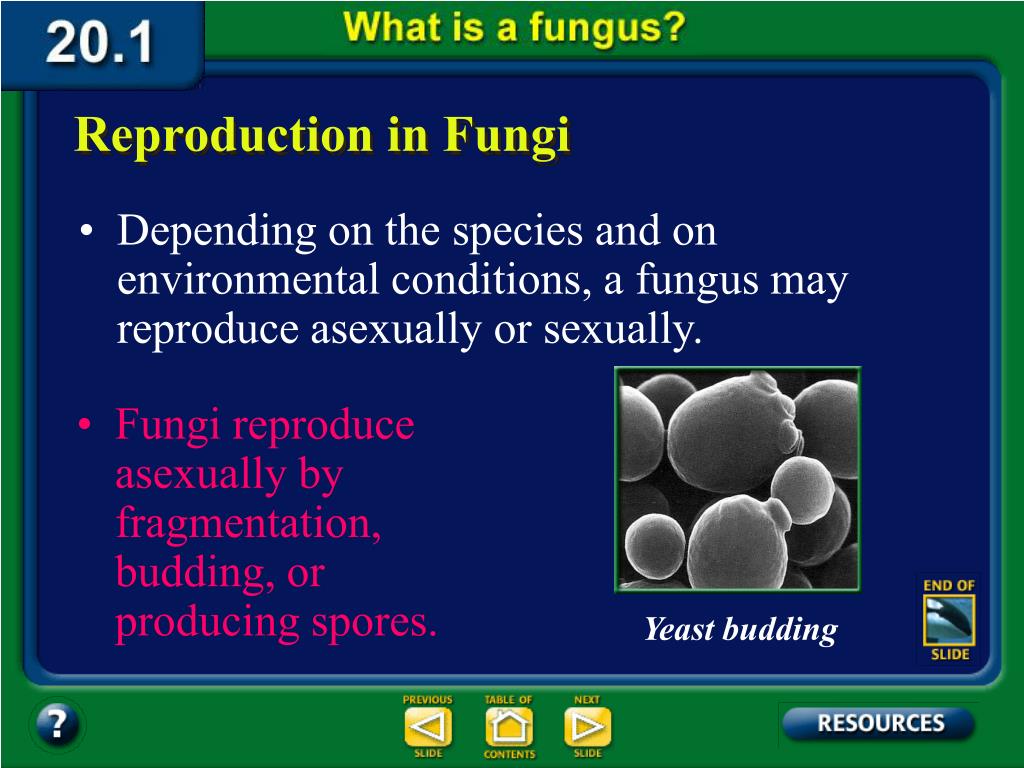 20.1

What is a fungus?

Reproduction in Fungi

• Depending on the species and on environmental conditions, a fungus may reproduce asexually or sexually.

• Fungi reproduce asexually by fragmentation, budding, or producing spores.

Yeast budding

END OF SLIDE

?

PREVIOUS SLIDE

TABLE OF CONTENTS

NEXT SLIDE

RESOURCES